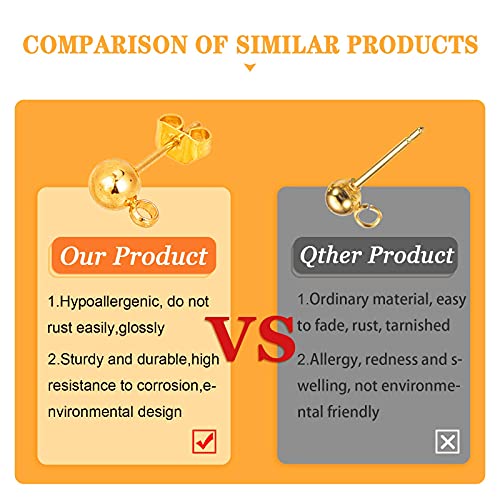 COMPARISON OF SIMILAR PRODUCTS

Our Product

1.Hypoallergenic, do not rust easily,glossly

2.Sturdy and durable,high resistance to corrosion,environmental design

VS

Qther Product

1.Ordinary material, easy to fade, rust, tarnished

2.Allergy, redness and swelling, not environmental friendly